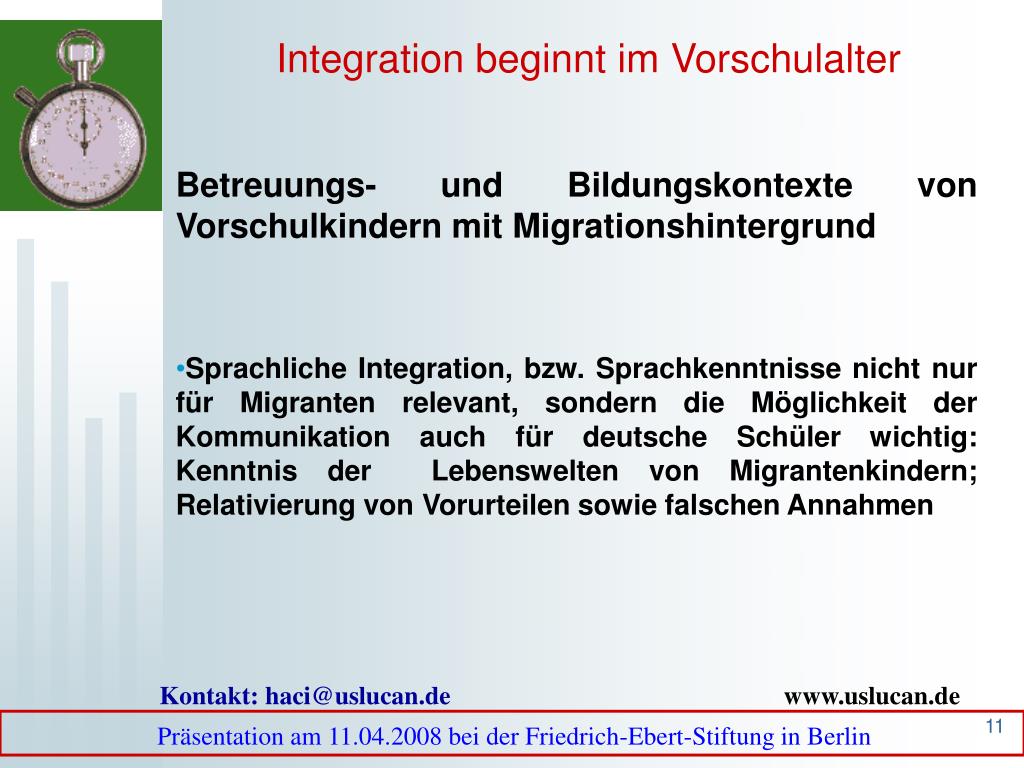 Integration beginnt im Vorschulalter

Betreuungs- und Bildungskontexte von Vorschulkindern mit Migrationshintergrund

•Sprachliche Integration, bzw. Sprachkenntnisse nicht nur für Migranten relevant, sondern die Möglichkeit der Kommunikation auch für deutsche Schüler wichtig: Kenntnis der Lebenswelten von Migrantenkindern; Relativierung von Vorurteilen sowie falschen Annahmen

Kontakt: haci@uslucan.de

www.uslucan.de

Präsentation am 11.04.2008 bei der Friedrich-Ebert-Stiftung in Berlin

11